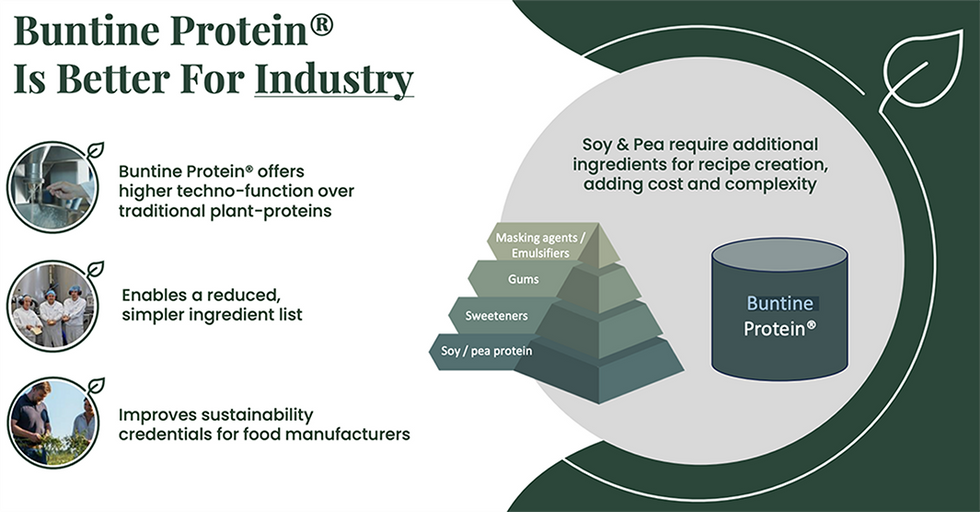 Buntine Protein®
Is Better For Industry

Buntine Protein® offers higher techno-function over traditional plant-proteins

Enables a reduced, simpler ingredient list

Improves sustainability credentials for food manufacturers

Soy & Pea require additional ingredients for recipe creation, adding cost and complexity

Masking agents / Emulsifiers

Gums

Sweeteners

Soy / pea protein

Buntine Protein®